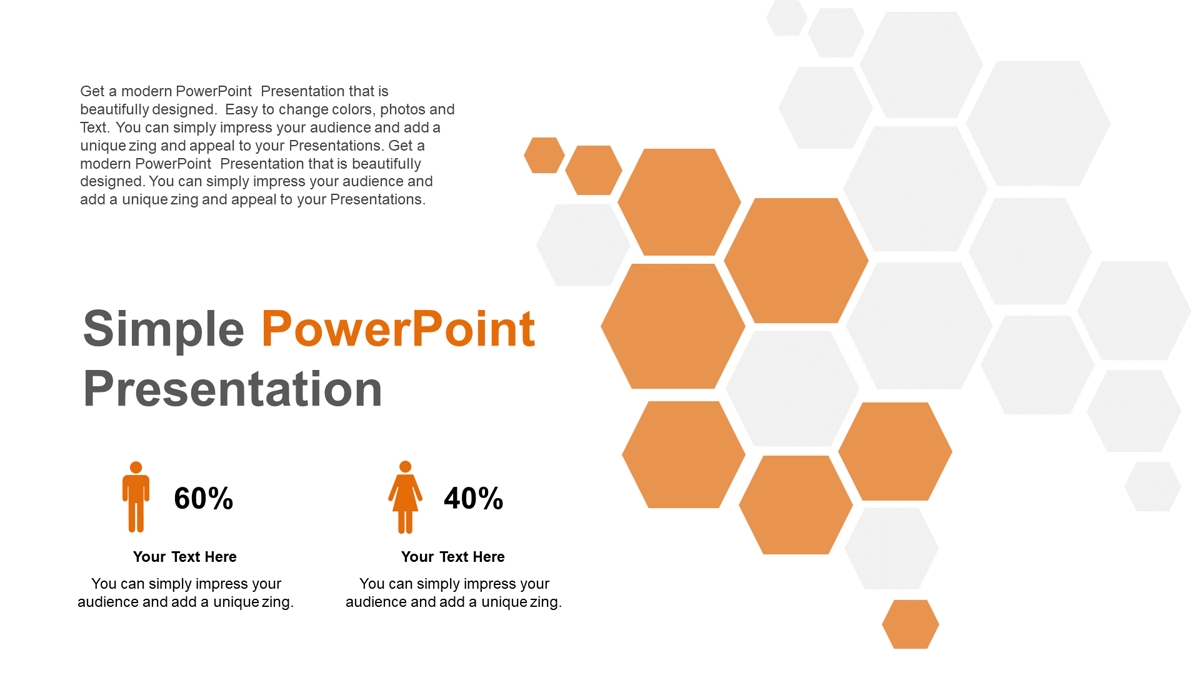 Get a modern PowerPoint Presentation that is beautifully designed. Easy to change colors, photos and Text. You can simply impress your audience and add a unique zing and appeal to your Presentations. Get a modern PowerPoint Presentation that is beautifully designed. You can simply impress your audience and add a unique zing and appeal to your Presentations.

Simple PowerPoint Presentation

60%

Your Text Here

You can simply impress your audience and add a unique zing.

40%

Your Text Here

You can simply impress your audience and add a unique zing.